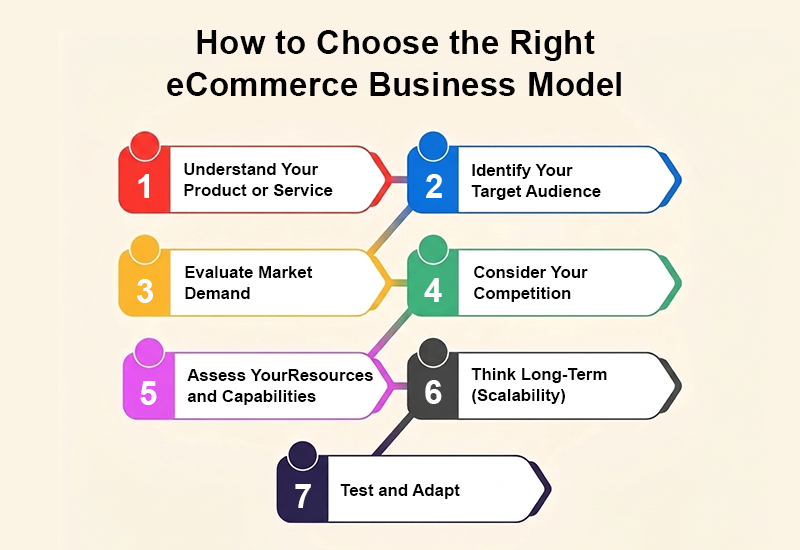 How to Choose the Right eCommerce Business Model

1 Understand Your Product or Service

2 Identify Your Target Audience

3 Evaluate Market Demand

4 Consider Your Competition

5 Assess YourResources and Capabilities

6 Think Long-Term (Scalability)

7 Test and Adapt